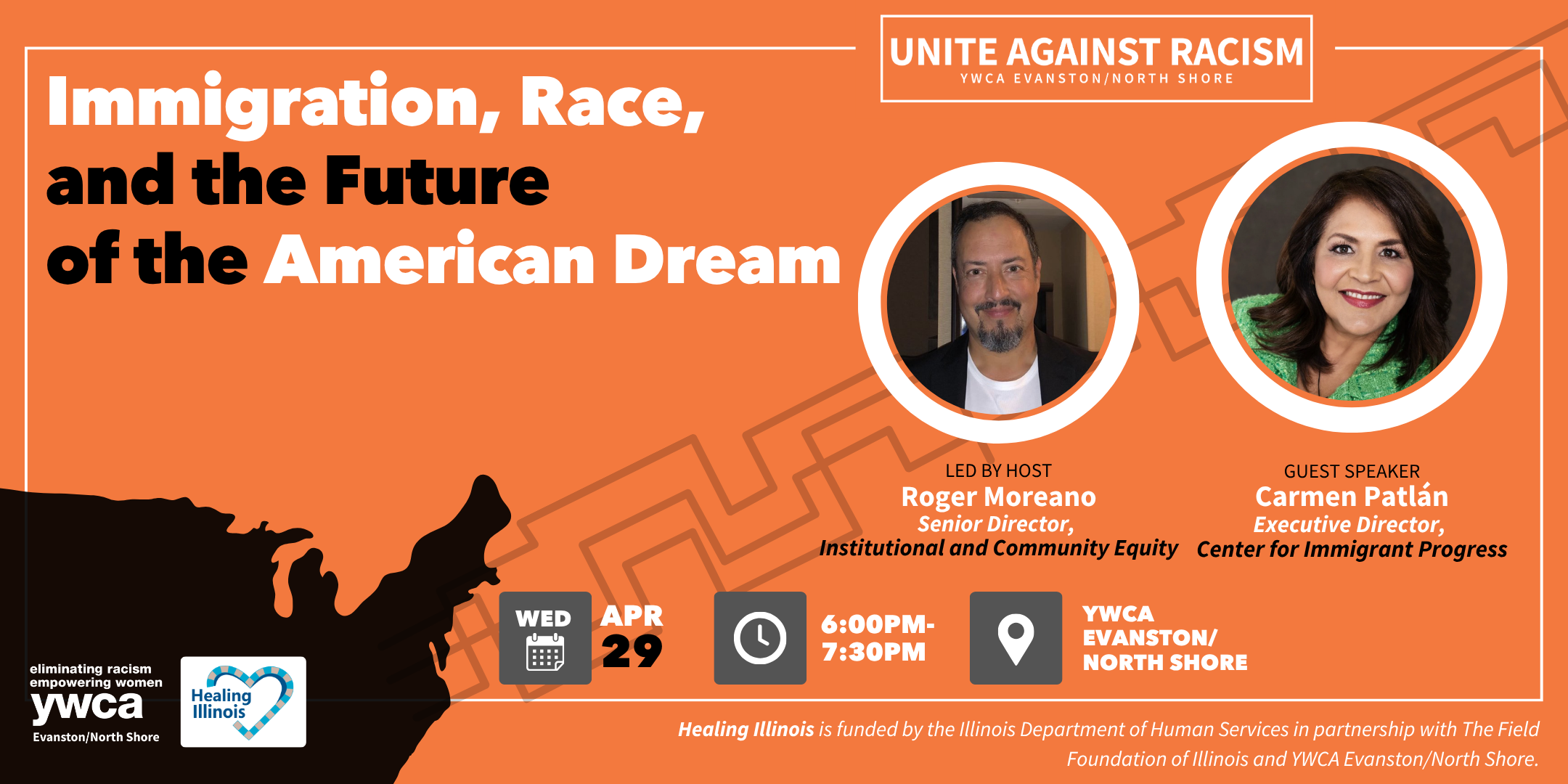 UNITE AGAINST RACISM
YWCA EVANSTON/NORTH SHORE

Immigration, Race, and the Future of the American Dream

LED BY HOST
Roger Moreano
Senior Director, Institutional and Community Equity

GUEST SPEAKER
Carmen Patlán
Executive Director, Center for Immigrant Progress

WED APR 29

6:00PM-7:30PM

YWCA EVANSTON/ NORTH SHORE

eliminating racism empowering women
ywca
Evanston/North Shore

Healing Illinois

Healing Illinois is funded by the Illinois Department of Human Services in partnership with The Field Foundation of Illinois and YWCA Evanston/North Shore.